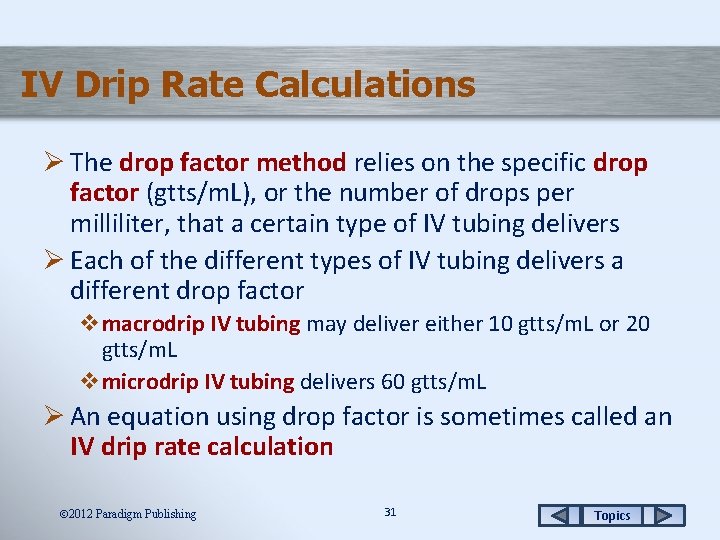 IV Drip Rate Calculations

➢ The drop factor method relies on the specific drop factor (gtts/mL), or the number of drops per milliliter, that a certain type of IV tubing delivers

➢ Each of the different types of IV tubing delivers a different drop factor

❖ macrodrip IV tubing may deliver either 10 gtts/mL or 20 gtts/mL

❖ microdrip IV tubing delivers 60 gtts/mL

➢ An equation using drop factor is sometimes called an IV drip rate calculation

©2012 Paradigm Publishing

31

Topics